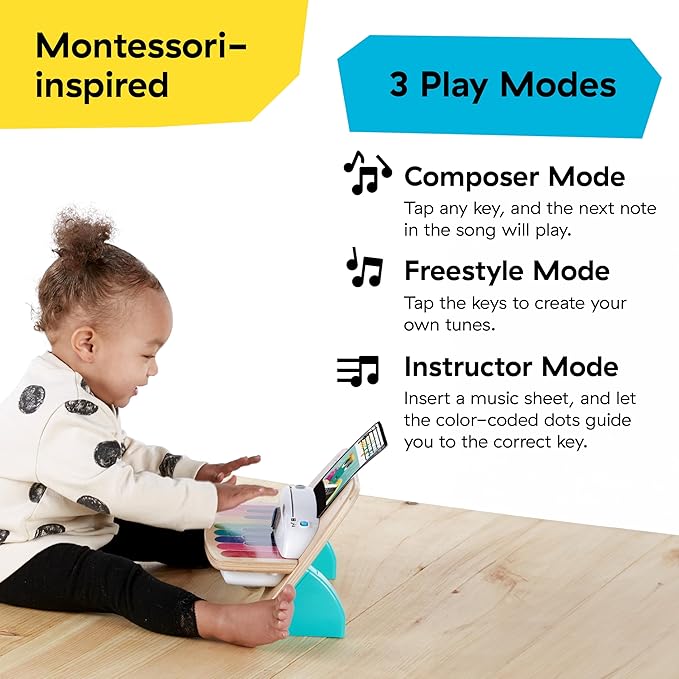 Montessori-inspired

3 Play Modes

Composer Mode
Tap any key, and the next note in the song will play.

Freestyle Mode
Tap the keys to create your own tunes.

Instructor Mode
Insert a music sheet, and let the color-coded dots guide you to the correct key.